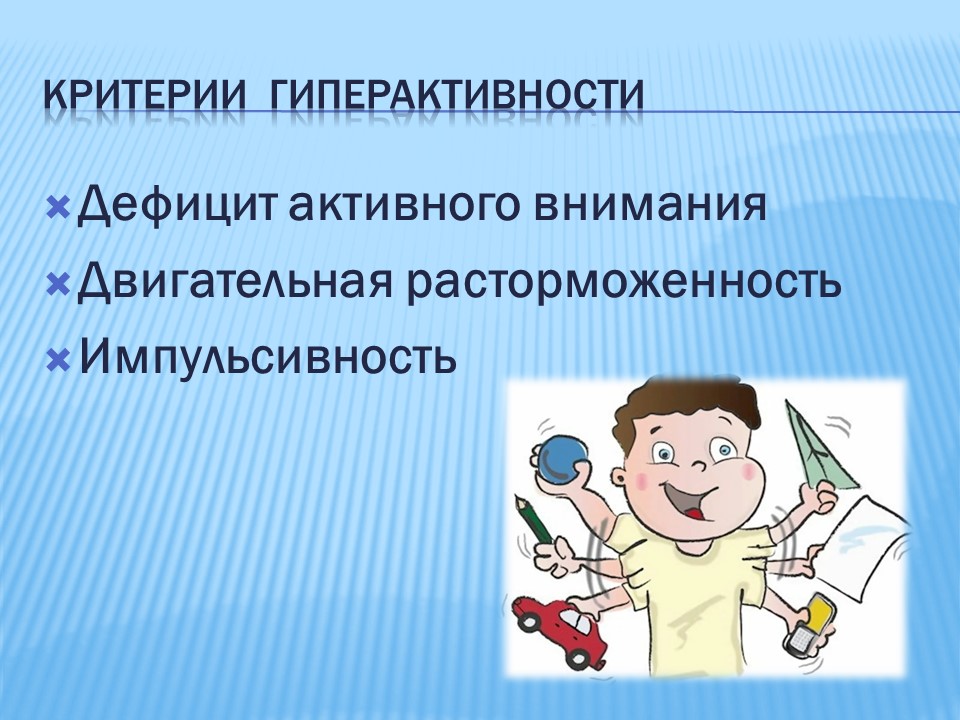 КРИТЕРИИ ГИПЕРАКТИВНОСТИ

Дефицит активного внимания
Двигательная расторможенность
Импульсивность